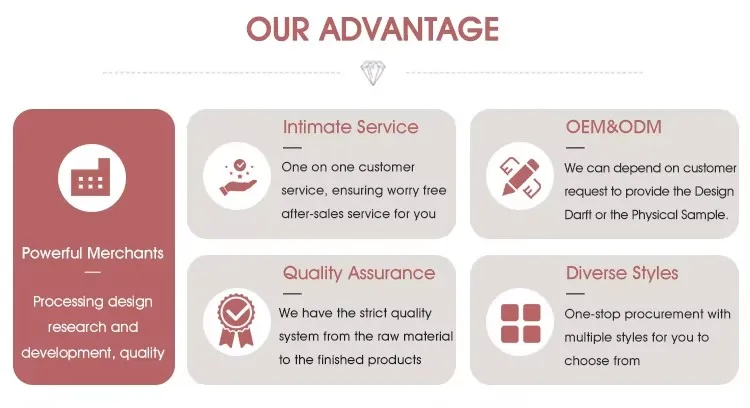 OUR ADVANTAGE

Powerful Merchants

Processing design research and development, quality

Intimate Service

One on one customer service, ensuring worry free after-sales service for you

OEM&ODM

We can depend on customer request to provide the Design Darft or the Physical Sample.

Quality Assurance

We have the strict quality system from the raw material to the finished products

Diverse Styles

One-stop procurement with multiple styles for you to choose from